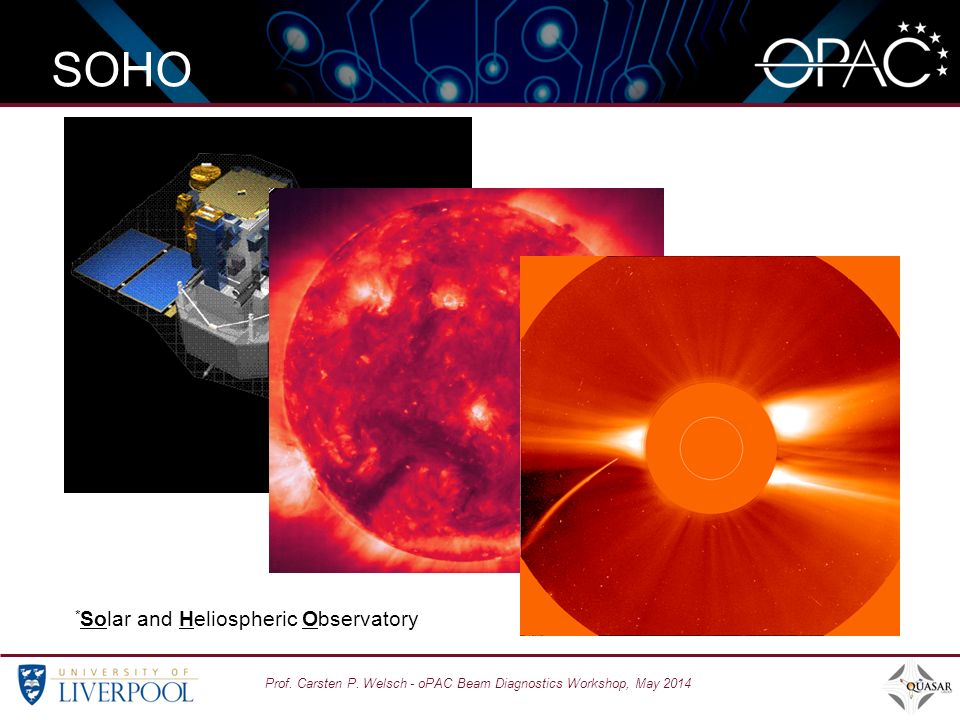 SOHO

OPAC

*Solar and Heliospheric Observatory

UNIVERSITY OF LIVERPOOL

Prof. Carsten P. Welsch - oPAC Beam Diagnostics Workshop, May 2014

QUASAR